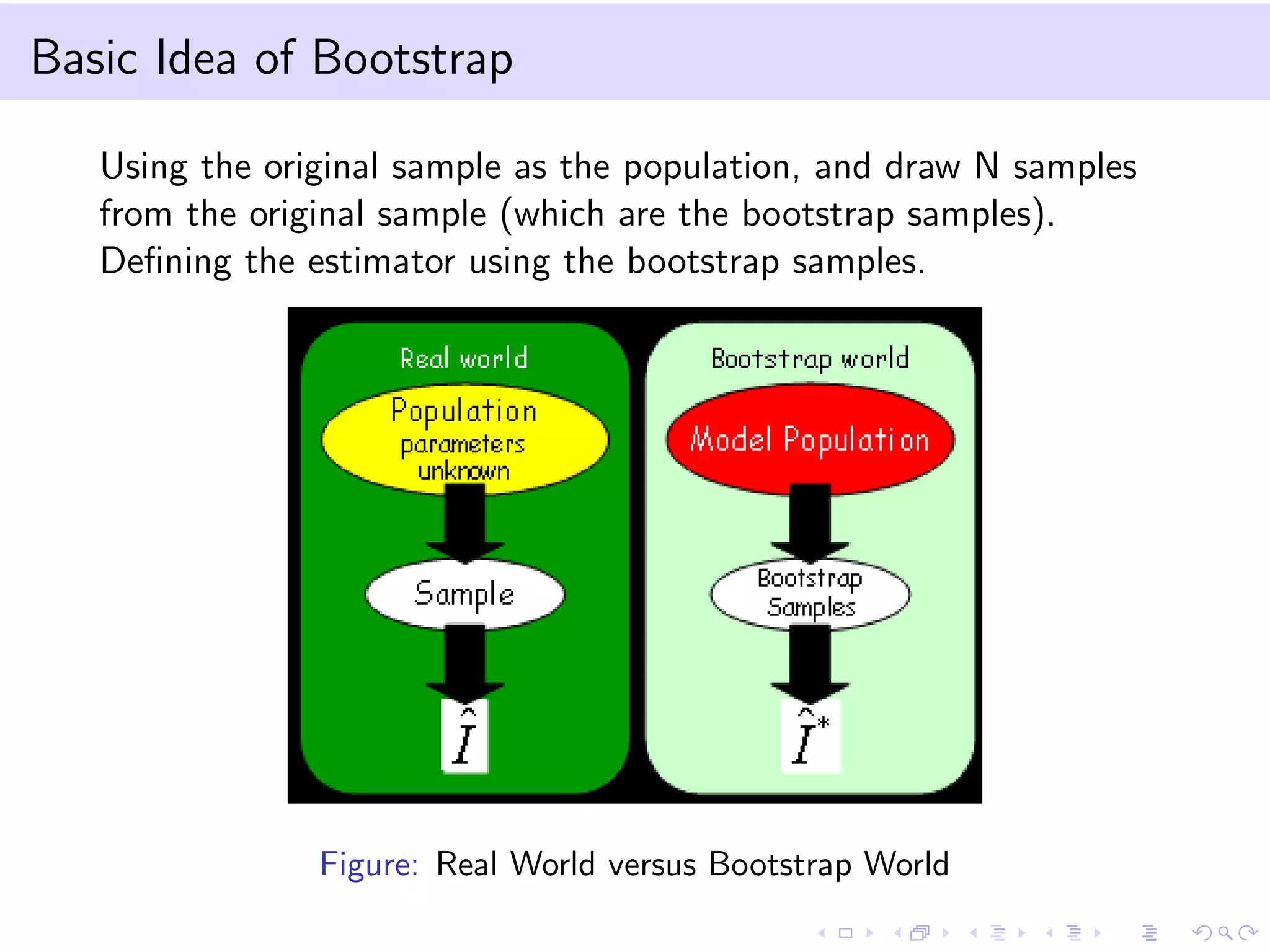 Basic Idea of Bootstrap

Using the original sample as the population, and draw N samples from the original sample (which are the bootstrap samples). Defining the estimator using the bootstrap samples.

Real world

Population parameters unknown

Sample

$\hat{I}$

Bootstrap world

Model Population

Bootstrap Samples

$\hat{I}^*$

Figure: Real World versus Bootstrap World